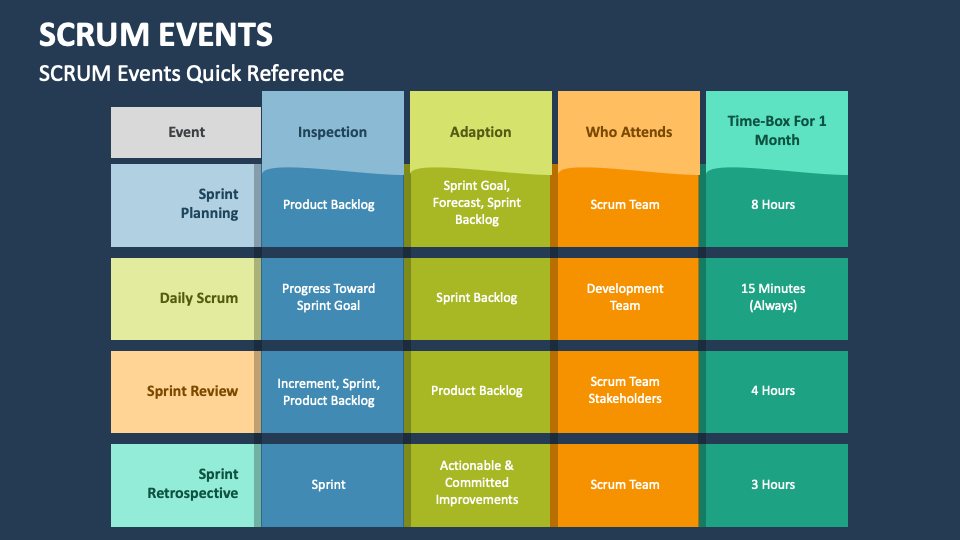 SCRUM EVENTS

SCRUM Events Quick Reference

| Event | Inspection | Adaption | Who Attends | Time-Box For 1 Month |
|---|---|---|---|---|
| Sprint Planning | Product Backlog | Sprint Goal, Forecast, Sprint Backlog | Scrum Team | 8 Hours |
| Daily Scrum | Progress Toward Sprint Goal | Sprint Backlog | Development Team | 15 Minutes (Always) |
| Sprint Review | Increment, Sprint, Product Backlog | Product Backlog | Scrum Team Stakeholders | 4 Hours |
| Sprint Retrospective | Sprint | Actionable & Committed Improvements | Scrum Team | 3 Hours |